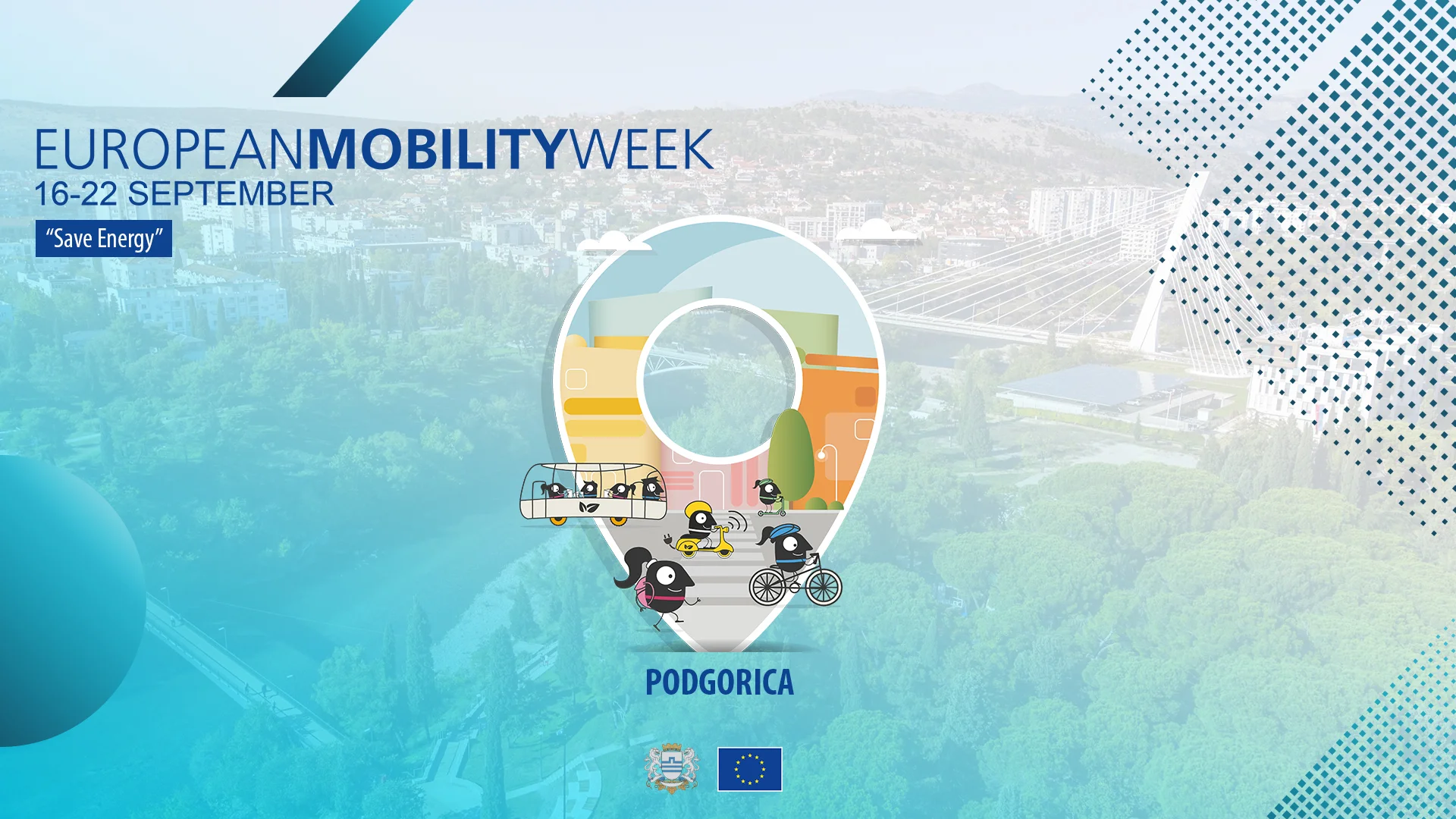 EUROPEANMOBILITYWEEK
16-22 SEPTEMBER
“Save Energy”

PODGORICA